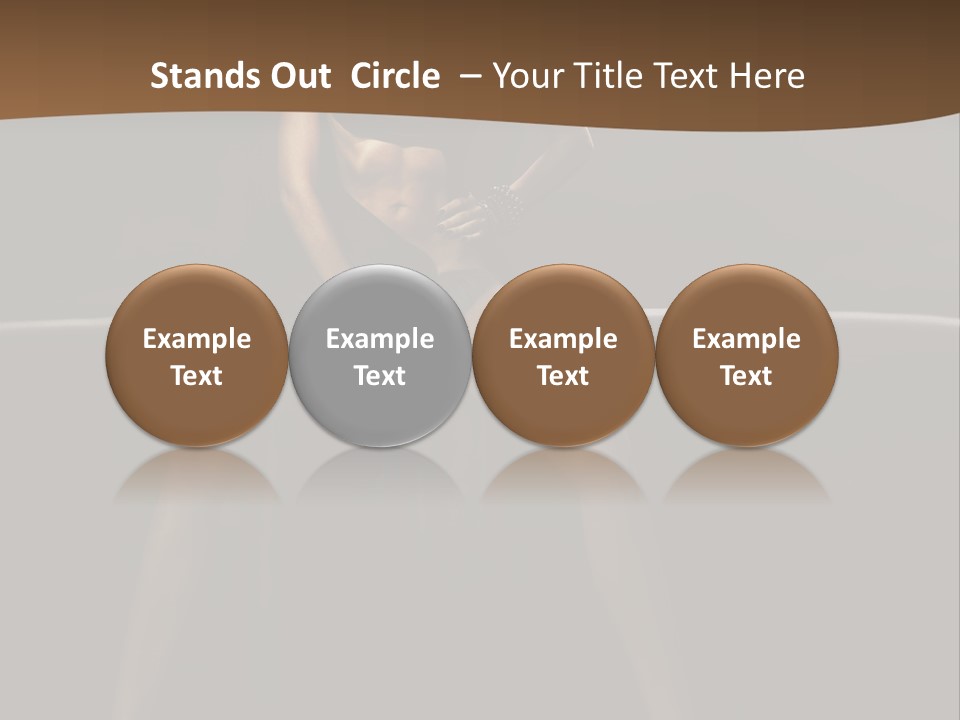 Stands Out Circle – Your Title Text Here

Example Text

Example Text

Example Text

Example Text